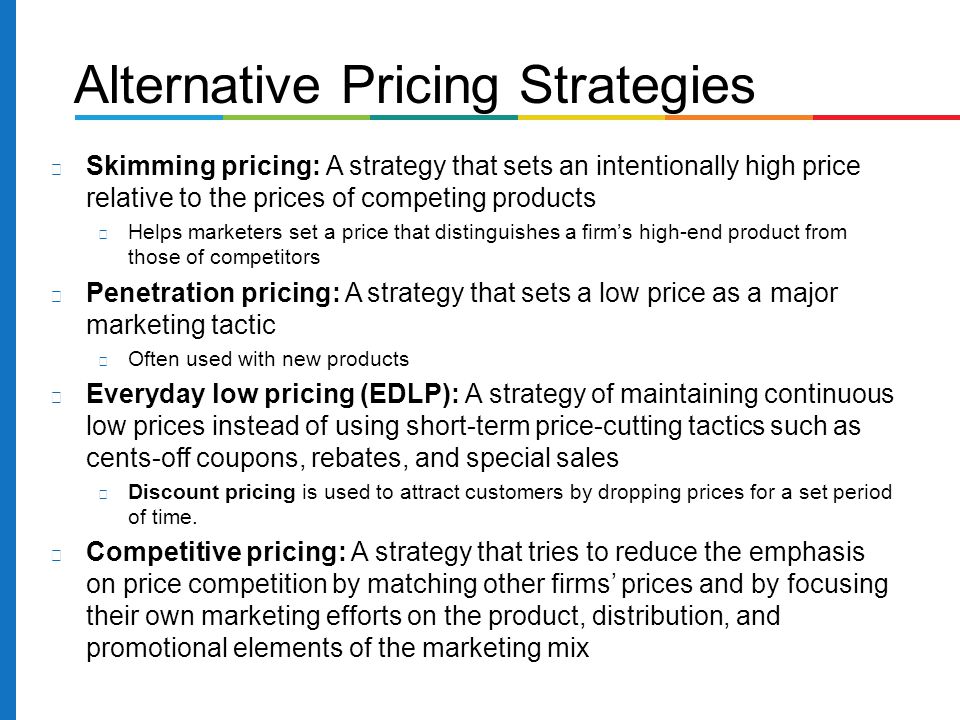 Alternative Pricing Strategies

Skimming pricing: A strategy that sets an intentionally high price relative to the prices of competing products

Helps marketers set a price that distinguishes a firm's high-end product from those of competitors

Penetration pricing: A strategy that sets a low price as a major marketing tactic

Often used with new products

Everyday low pricing (EDLP): A strategy of maintaining continuous low prices instead of using short-term price-cutting tactics such as cents-off coupons, rebates, and special sales

Discount pricing is used to attract customers by dropping prices for a set period of time.

Competitive pricing: A strategy that tries to reduce the emphasis on price competition by matching other firms' prices and by focusing their own marketing efforts on the product, distribution, and promotional elements of the marketing mix